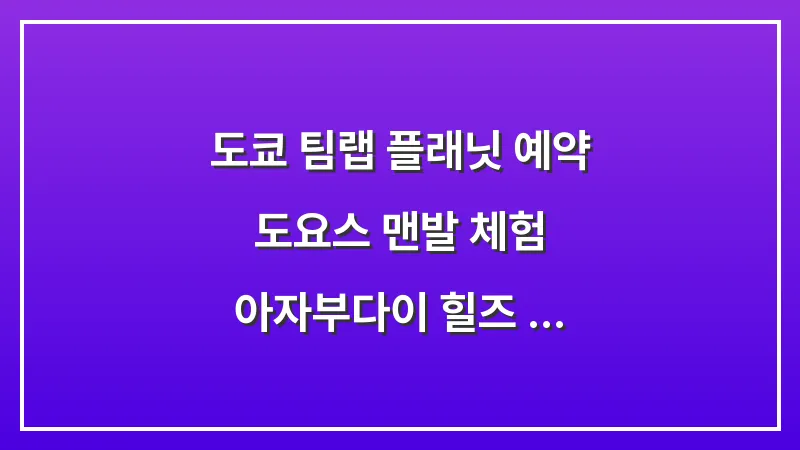 도쿄 팀랩 플래닛 예약
도요스 맨발 체험
아자부다이 힐즈 ...